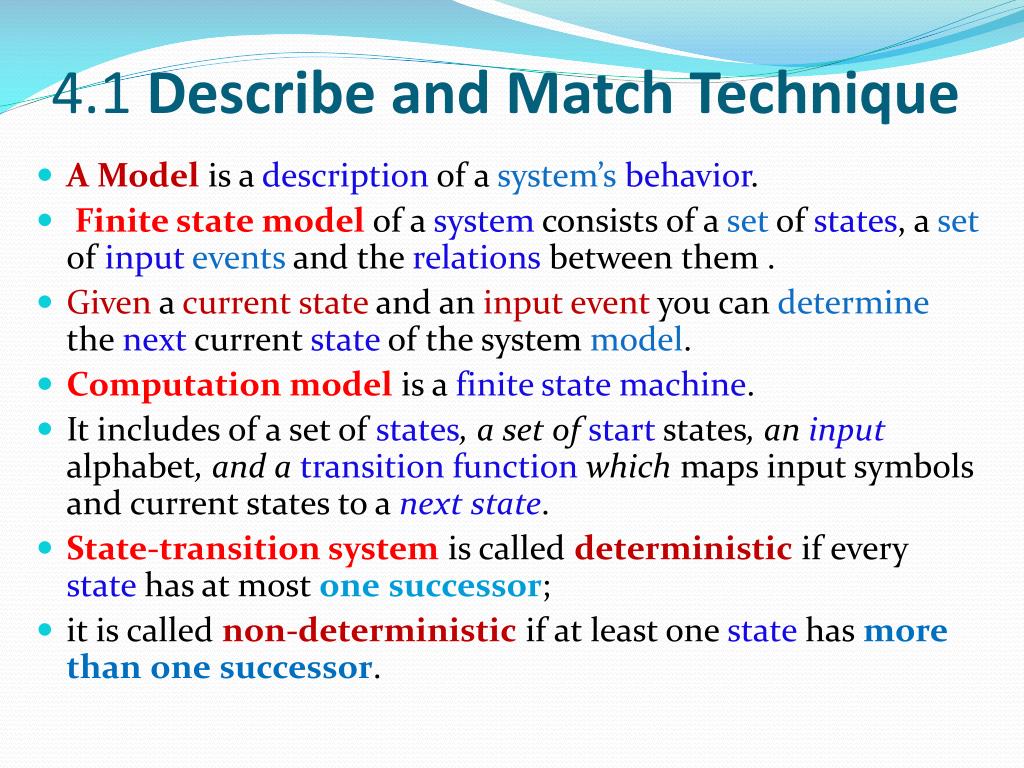 4.1 Describe and Match Technique

- A Model is a description of a system's behavior.
- Finite state model of a system consists of a set of states, a set of input events and the relations between them .
- Given a current state and an input event you can determine the next current state of the system model.
- Computation model is a finite state machine.
- It includes of a set of states, a set of start states, an input alphabet, and a transition function which maps input symbols and current states to a next state.
- State-transition system is called deterministic if every state has at most one successor;
- it is called non-deterministic if at least one state has more than one successor.